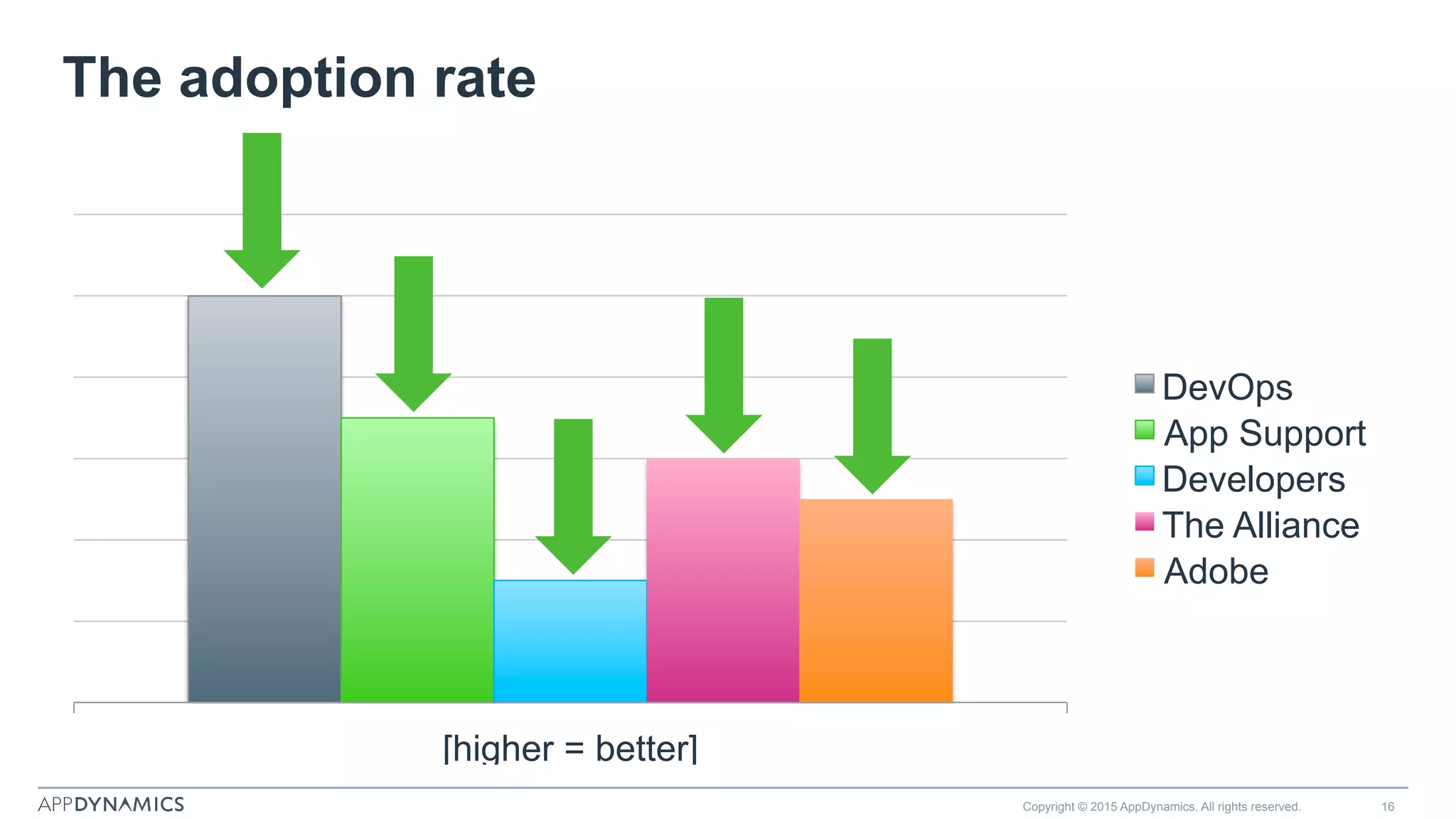 The adoption rate

DevOps
App Support
Developers
The Alliance
Adobe

[higher = better]

APPDYNAMICS

Copyright © 2015 AppDynamics. All rights reserved.

16